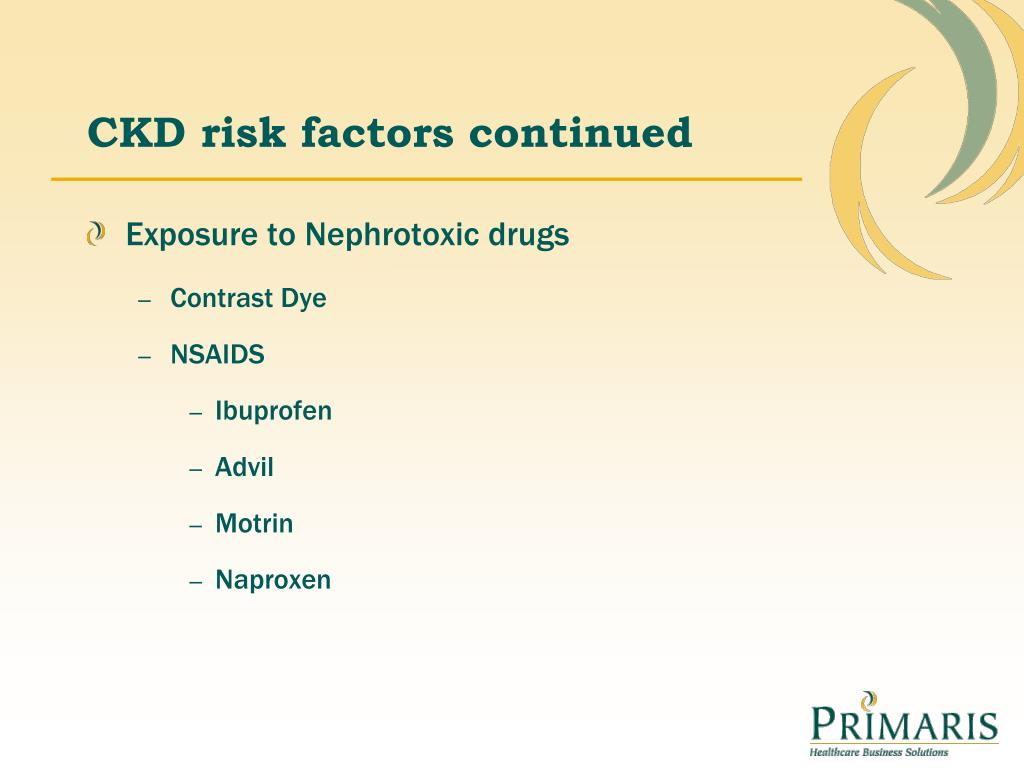 CKD risk factors continued

Exposure to Nephrotoxic drugs

– Contrast Dye

– NSAIDS

– Ibuprofen

– Advil

– Motrin

– Naproxen

PRIMARIS
Healthcare Business Solutions